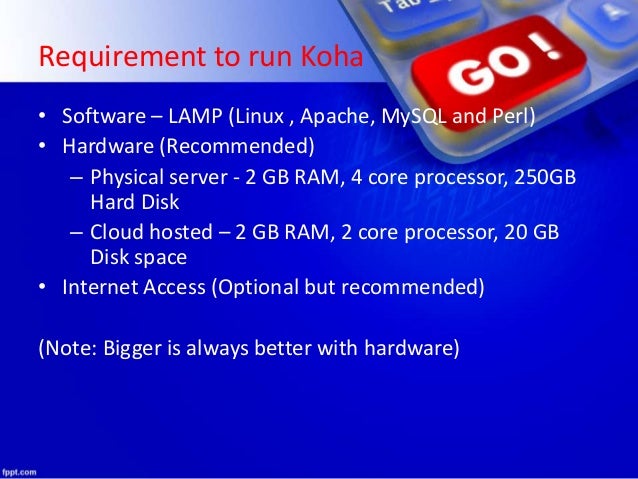 Tab

GO!

Requirement to run Koha

• Software – LAMP (Linux , Apache, MySQL and Perl)
• Hardware (Recommended)
– Physical server - 2 GB RAM, 4 core processor, 250GB Hard Disk
– Cloud hosted – 2 GB RAM, 2 core processor, 20 GB Disk space
• Internet Access (Optional but recommended)

(Note: Bigger is always better with hardware)

fppt.com